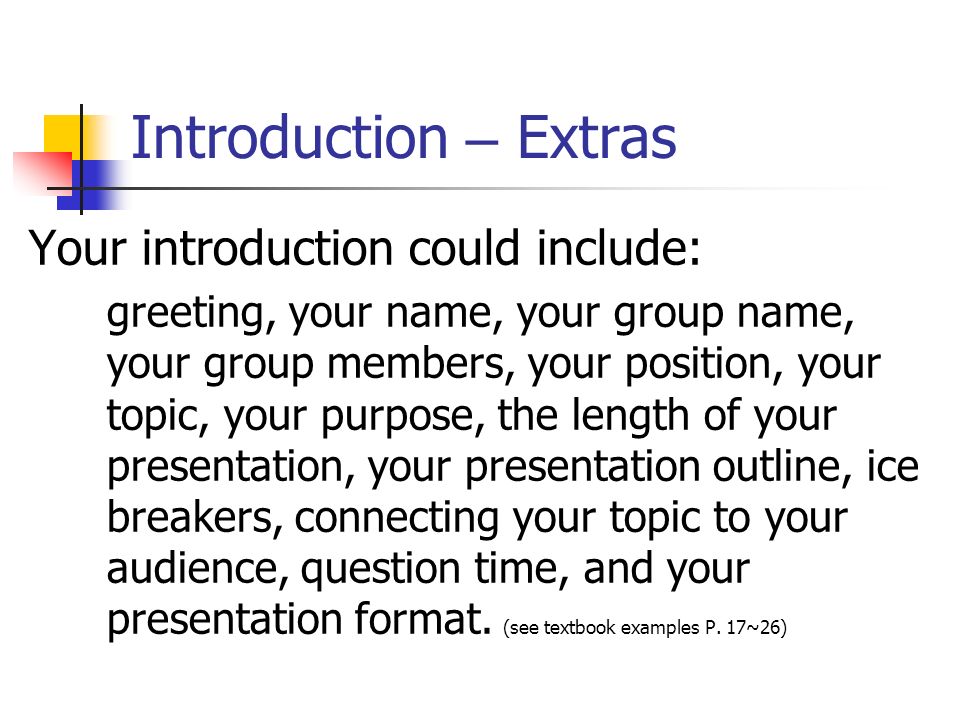 Introduction – Extras

Your introduction could include:

greeting, your name, your group name, your group members, your position, your topic, your purpose, the length of your presentation, your presentation outline, ice breakers, connecting your topic to your audience, question time, and your presentation format. (see textbook examples P. 17~26)